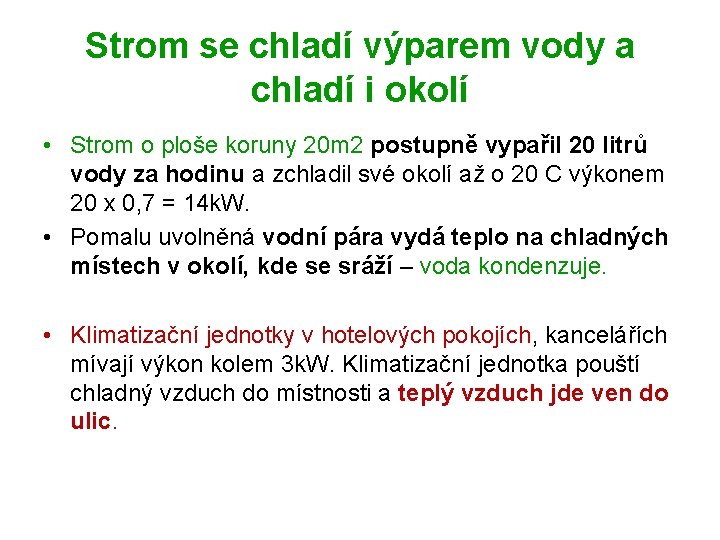 Strom se chladí výparem vody a chladí i okolí

• Strom o ploše koruny 20m2 postupně vypařil 20 litrů vody za hodinu a zchladil své okolí až o 20 C výkonem 20 x 0,7 = 14kW.
• Pomalu uvolněná vodní pára vydá teplo na chladných místech v okolí, kde se sráží – voda kondenzuje.

• Klimatizační jednotky v hotelových pokojích, kancelářích mívají výkon kolem 3kW. Klimatizační jednotka pouští chladný vzduch do místnosti a teplý vzduch jde ven do ulic.